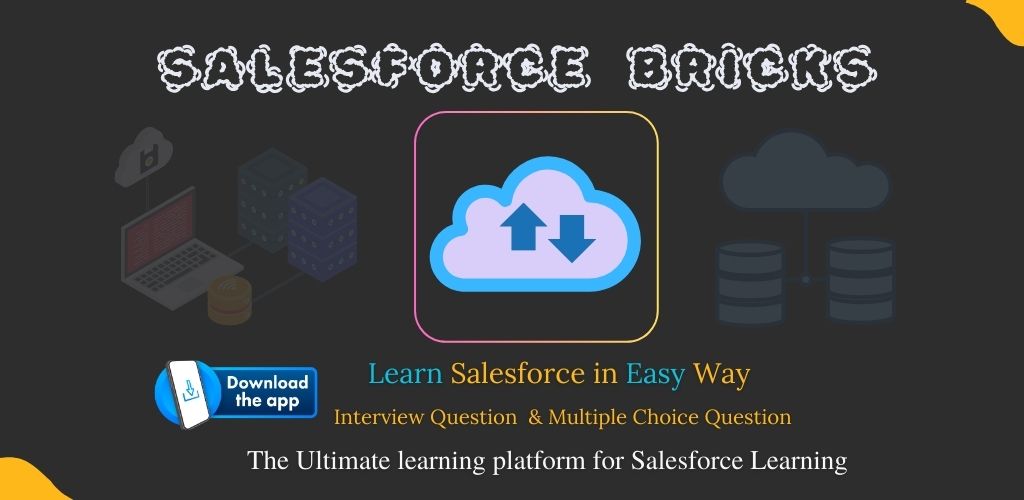 SALESFORCE BRICKS

Download the app

Learn Salesforce in Easy Way

Interview Question & Multiple Choice Question

The Ultimate learning platform for Salesforce Learning